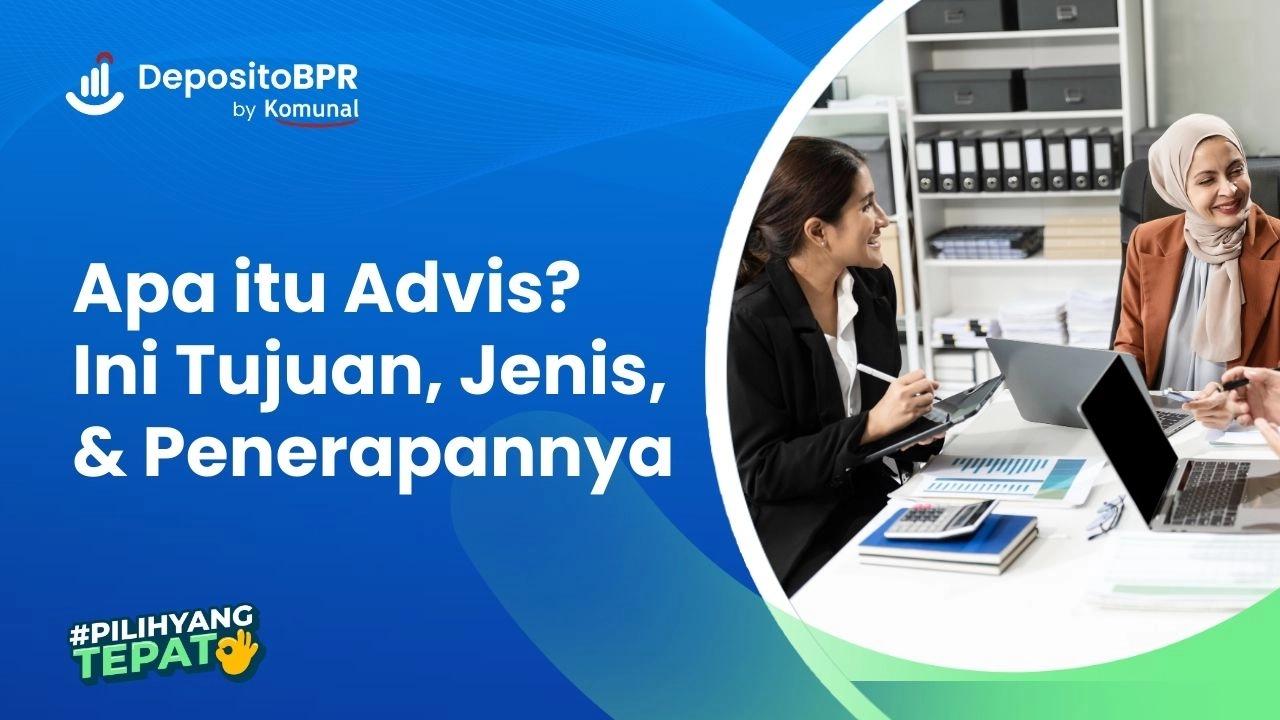 DepositoBPR
by Komunal

Apa itu Advis?
Ini Tujuan, Jenis,
& Penerapannya

#PILIHYANG
TEPAT